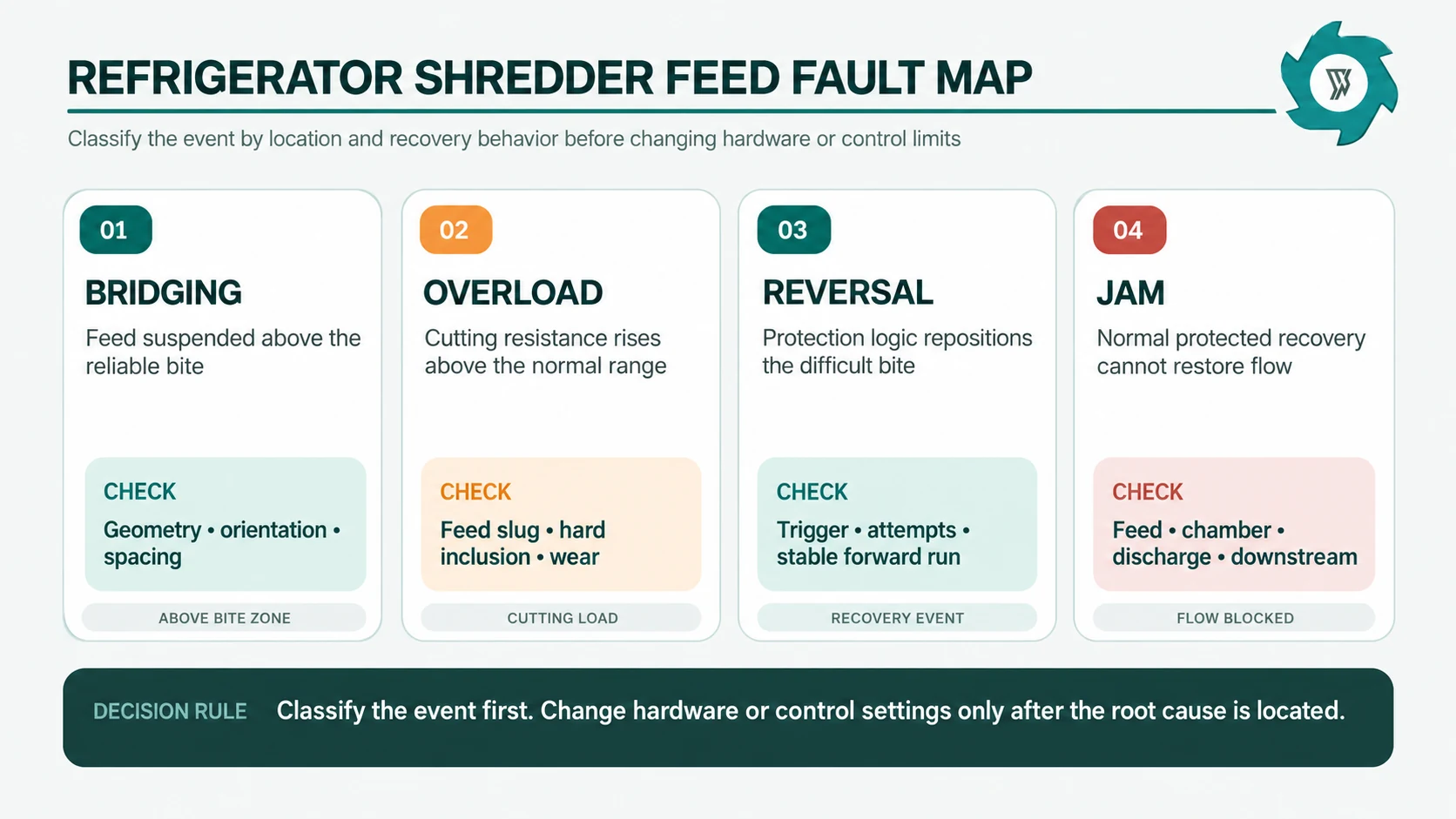 REFRIGERATOR SHREDDER FEED FAULT MAP

Classify the event by location and recovery behavior before changing hardware or control limits

01

BRIDGING

Feed suspended above the reliable bite

CHECK

Geometry • orientation • spacing

ABOVE BITE ZONE

02

OVERLOAD

Cutting resistance rises above the normal range

CHECK

Feed slug • hard inclusion • wear

CUTTING LOAD

03

REVERSAL

Protection logic repositions the difficult bite

CHECK

Trigger • attempts • stable forward run

RECOVERY EVENT

04

JAM

Normal protected recovery cannot restore flow

CHECK

Feed • chamber • discharge • downstream

FLOW BLOCKED

DECISION RULE Classify the event first. Change hardware or control settings only after the root cause is located.